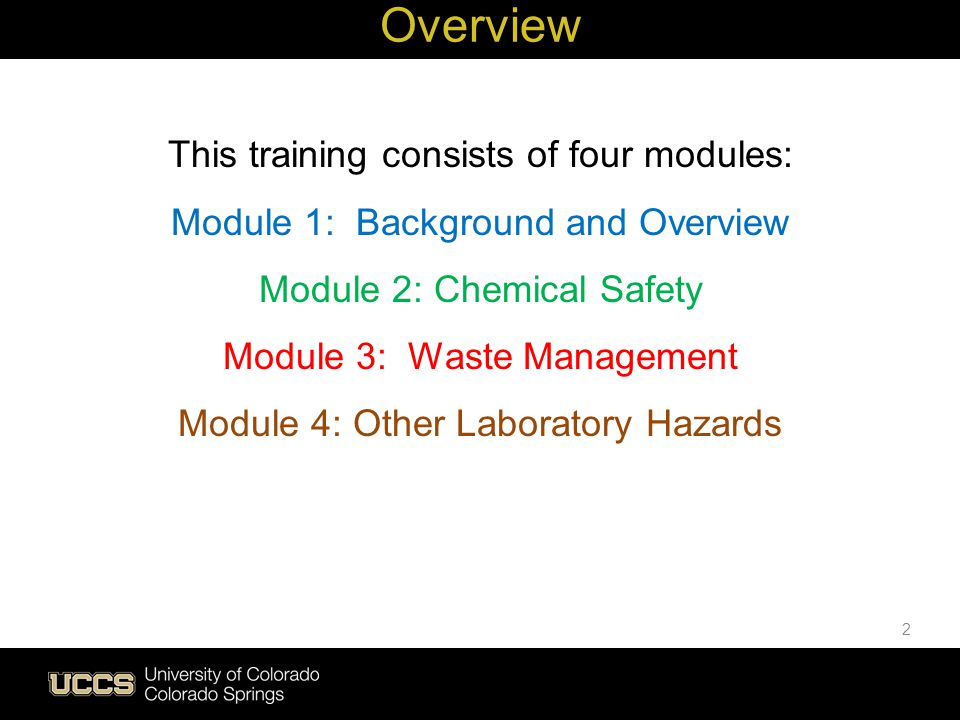 Overview

This training consists of four modules:

Module 1: Background and Overview

Module 2: Chemical Safety

Module 3: Waste Management

Module 4: Other Laboratory Hazards

2

UCCS University of Colorado Colorado Springs